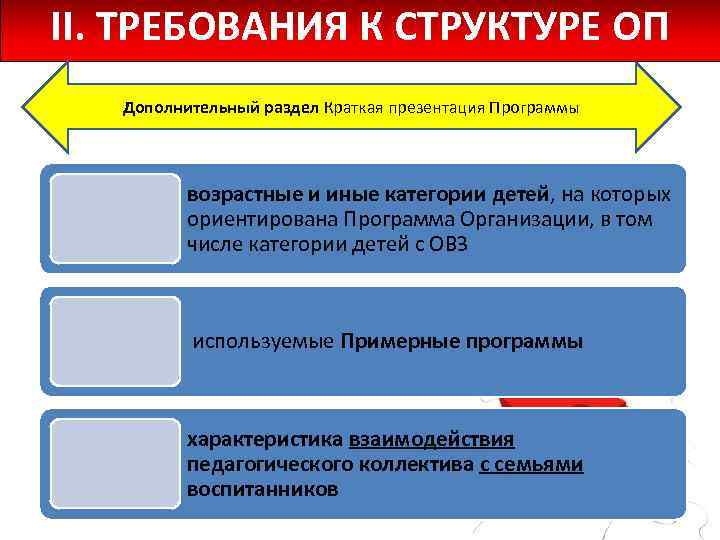 II. ТРЕБОВАНИЯ К СТРУКТУРЕ ОП

Дополнительный раздел Краткая презентация Программы

возрастные и иные категории детей, на которых ориентирована Программа Организации, в том числе категории детей с ОВЗ

используемые Примерные программы

характеристика взаимодействия педагогического коллектива с семьями воспитанников